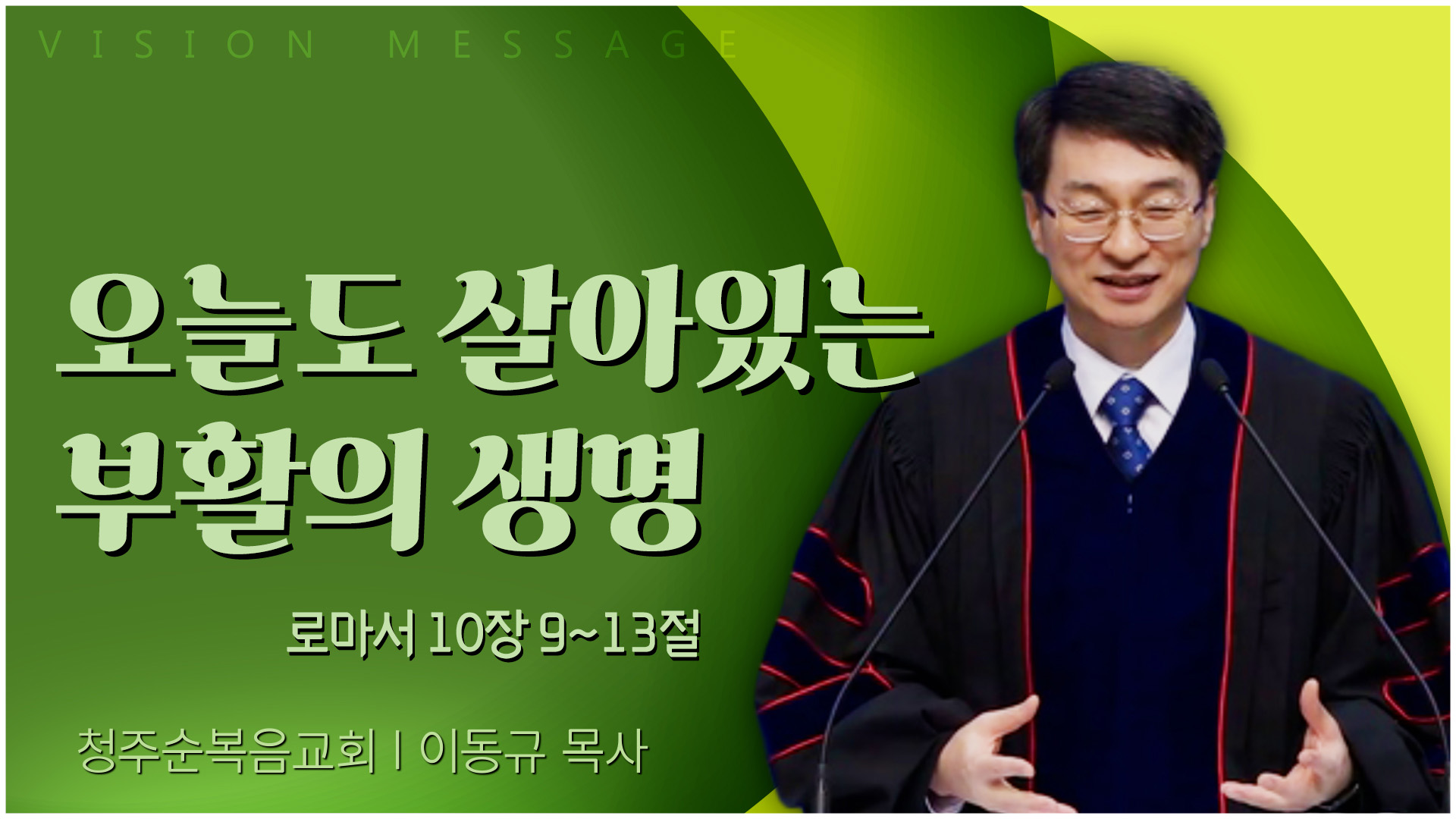 VISION MESSAGE

오늘도 살아있는
부활의 생명

로마서 10장 9~13절

청주순복음교회 | 이동규 목사